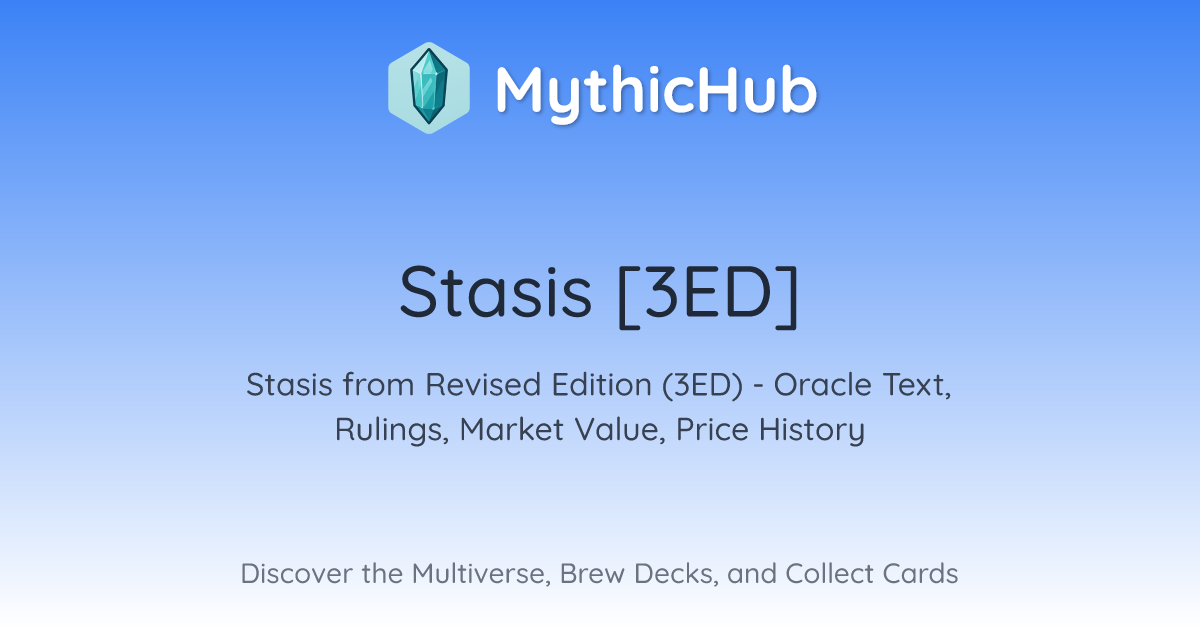 MythicHub

Stasis [3ED]

Stasis from Revised Edition (3ED) - Oracle Text, Rulings, Market Value, Price History

Discover the Multiverse, Brew Decks, and Collect Cards